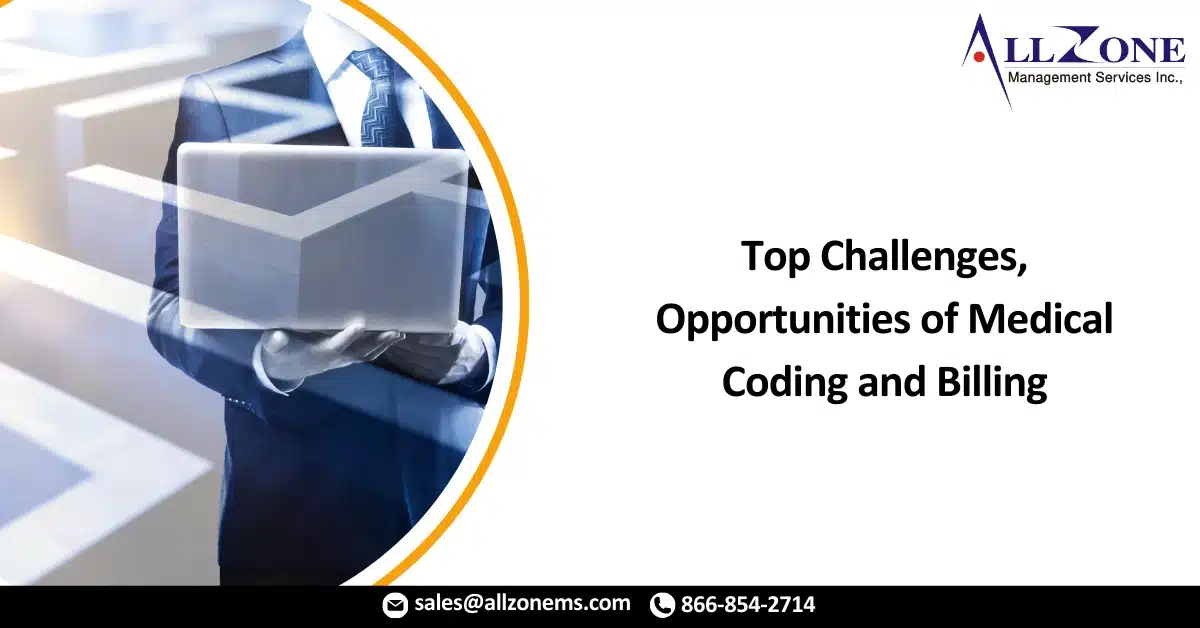 ALLZONE
Management Services Inc.,

Top Challenges, Opportunities of Medical Coding and Billing

sales@allzonems.com 866-854-2714